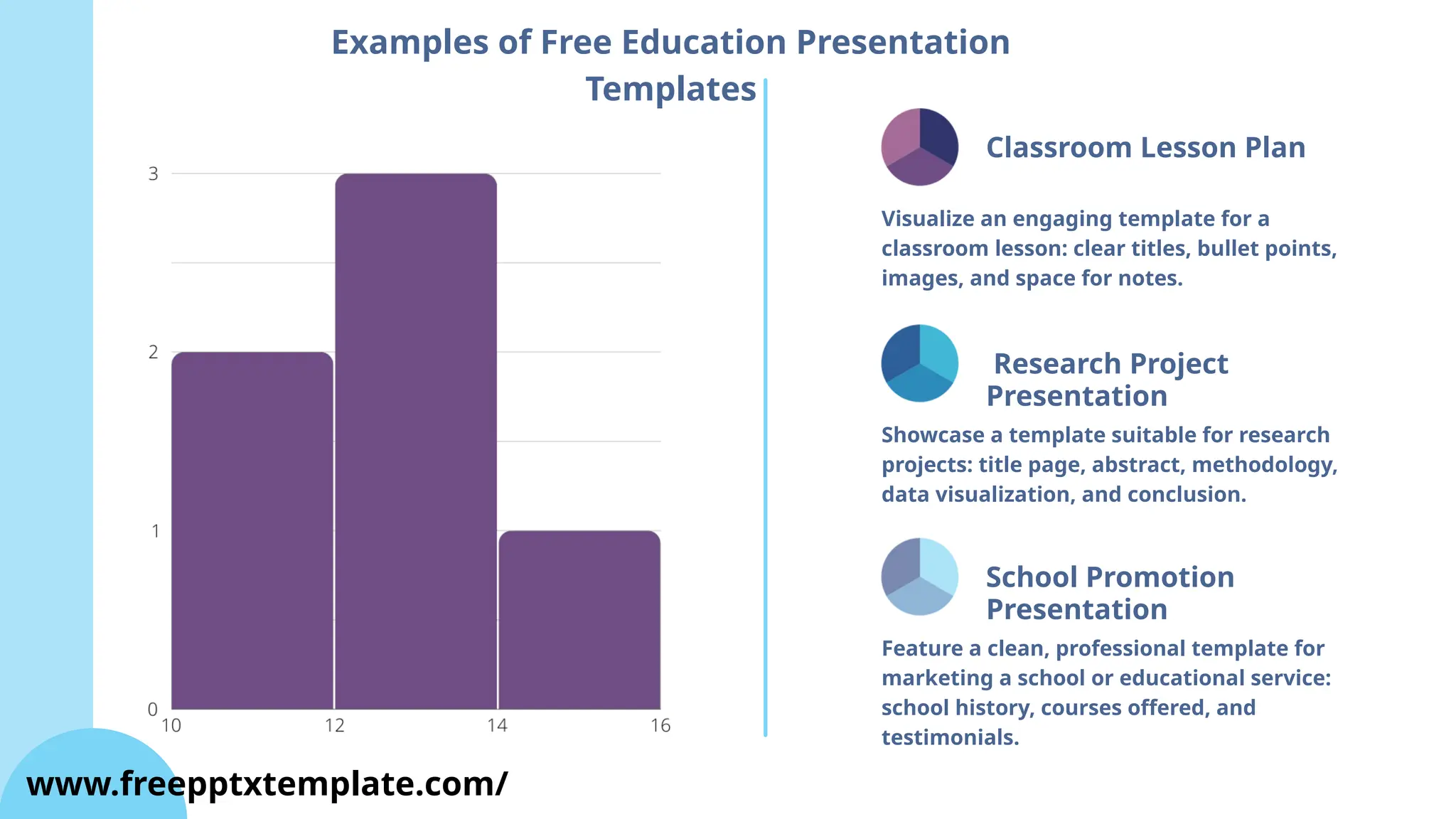 Examples of Free Education Presentation Templates

3
2
1
0
10
12
14
16

Classroom Lesson Plan

Visualize an engaging template for a classroom lesson: clear titles, bullet points, images, and space for notes.

Research Project Presentation

Showcase a template suitable for research projects: title page, abstract, methodology, data visualization, and conclusion.

School Promotion Presentation

Feature a clean, professional template for marketing a school or educational service: school history, courses offered, and testimonials.

www.freepptxtemplate.com/